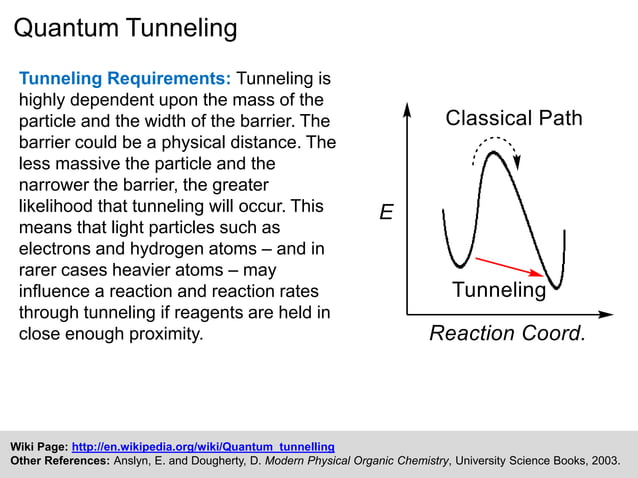 Quantum Tunneling

Tunneling Requirements: Tunneling is highly dependent upon the mass of the particle and the width of the barrier. The barrier could be a physical distance. The less massive the particle and the narrower the barrier, the greater likelihood that tunneling will occur. This means that light particles such as electrons and hydrogen atoms – and in rarer cases heavier atoms – may influence a reaction and reaction rates through tunneling if reagents are held in close enough proximity.

Classical Path

E

Tunneling

Reaction Coord.

Wiki Page: http://en.wikipedia.org/wiki/Quantum_tunnelling
Other References: Anslyn, E. and Dougherty, D. Modern Physical Organic Chemistry, University Science Books, 2003.